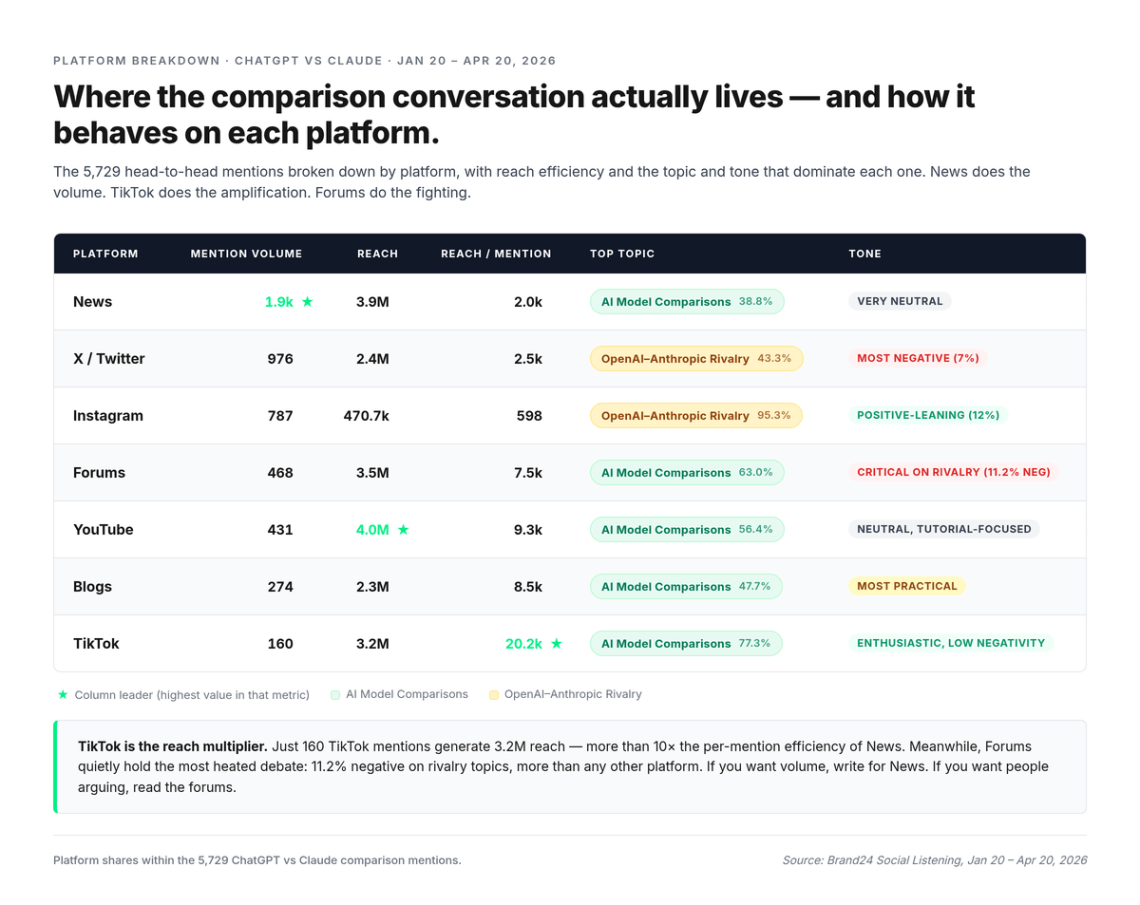 PLATFORM BREAKDOWN · CHATGPT VS CLAUDE · JAN 20 – APR 20, 2026

Where the comparison conversation actually lives — and how it behaves on each platform.

The 5,729 head-to-head mentions broken down by platform, with reach efficiency and the topic and tone that dominate each one. News does the volume. TikTok does the amplification. Forums do the fighting.

| PLATFORM | MENTION VOLUME | REACH | REACH / MENTION | TOP TOPIC | TONE |
|---|---|---|---|---|---|
| News | 1.9k ★ | 3.9M | 2.0k | AI Model Comparisons 38.8% | VERY NEUTRAL |
| X / Twitter | 976 | 2.4M | 2.5k | OpenAI–Anthropic Rivalry 43.3% | MOST NEGATIVE (7%) |
| Instagram | 787 | 470.7k | 598 | OpenAI–Anthropic Rivalry 95.3% | POSITIVE-LEANING (12%) |
| Forums | 468 | 3.5M | 7.5k | AI Model Comparisons 63.0% | CRITICAL ON RIVALRY (11.2% NEG) |
| YouTube | 431 | 4.0M ★ | 9.3k | AI Model Comparisons 56.4% | NEUTRAL, TUTORIAL-FOCUSED |
| Blogs | 274 | 2.3M | 8.5k | AI Model Comparisons 47.7% | MOST PRACTICAL |
| TikTok | 160 | 3.2M | 20.2k ★ | AI Model Comparisons 77.3% | ENTHUSIASTIC, LOW NEGATIVITY |

★ Column leader (highest value in that metric) AI Model Comparisons OpenAI–Anthropic Rivalry

**TikTok is the reach multiplier.** Just 160 TikTok mentions generate 3.2M reach — more than 10× the per-mention efficiency of News. Meanwhile, Forums quietly hold the most heated debate: 11.2% negative on rivalry topics, more than any other platform. If you want volume, write for News. If you want people arguing, read the forums.

Platform shares within the 5,729 ChatGPT vs Claude comparison mentions.

Source: Brand24 Social Listening, Jan 20 – Apr 20, 2026